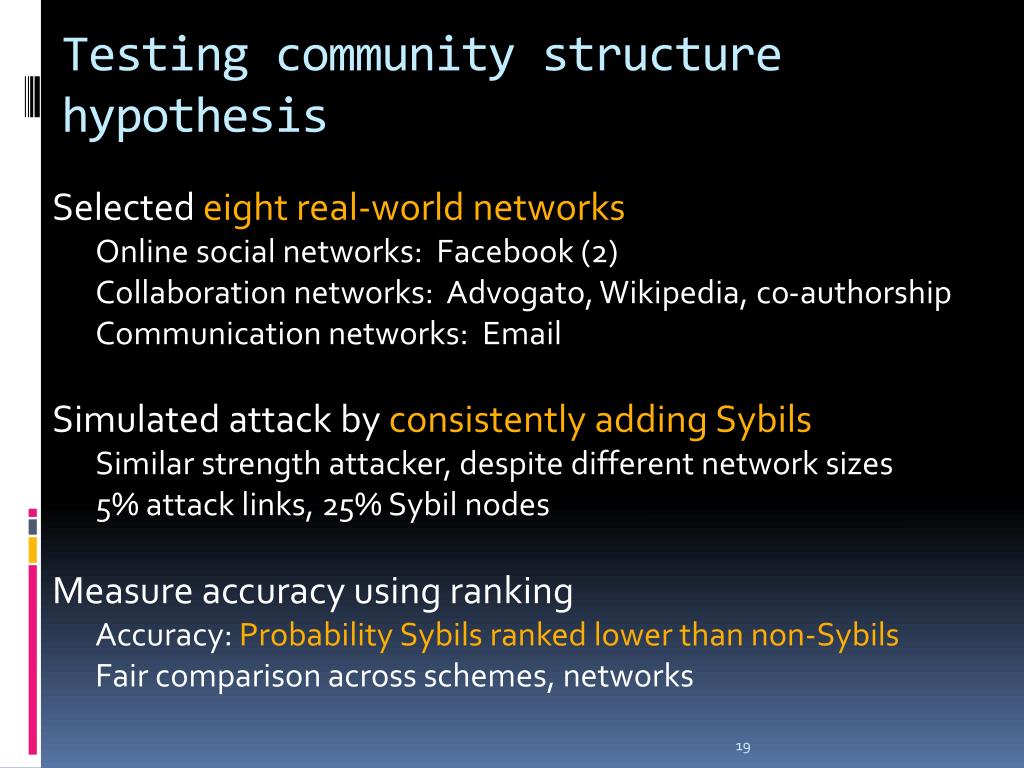 Testing community structure hypothesis

Selected eight real-world networks
Online social networks: Facebook (2)
Collaboration networks: Advogato, Wikipedia, co-authorship
Communication networks: Email

Simulated attack by consistently adding Sybils
Similar strength attacker, despite different network sizes
5% attack links, 25% Sybil nodes

Measure accuracy using ranking
Accuracy: Probability Sybils ranked lower than non-Sybils
Fair comparison across schemes, networks

19